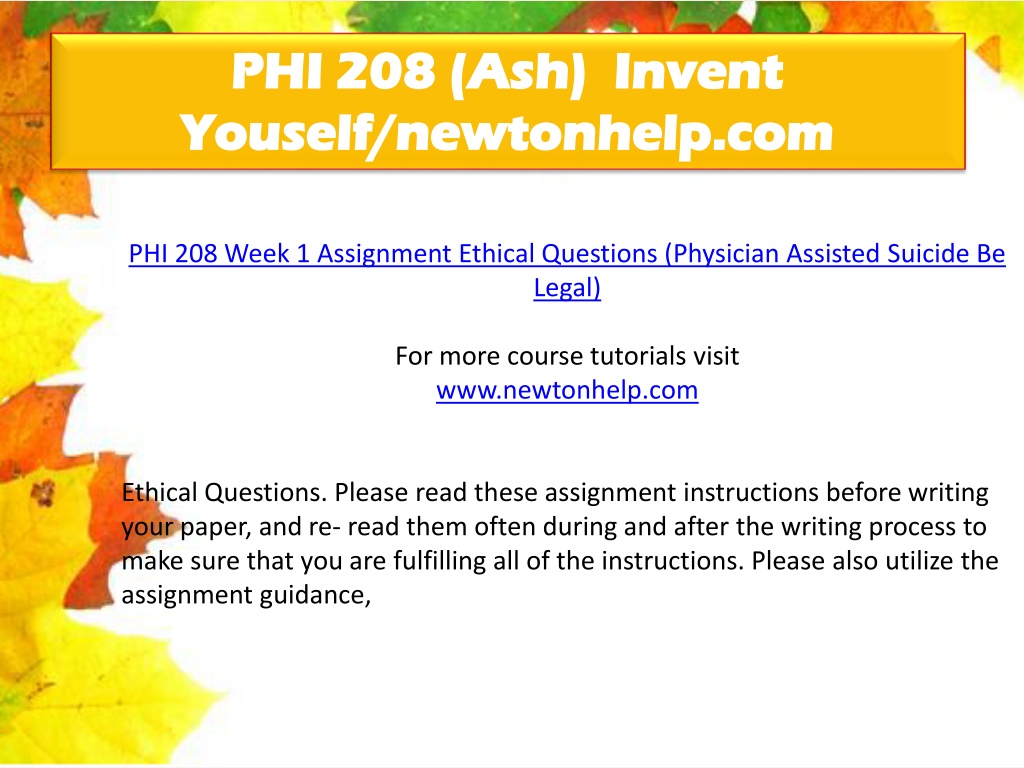 PHI 208 (Ash) Invent Youself/newtonhelp.com

PHI 208 Week 1 Assignment Ethical Questions (Physician Assisted Suicide Be Legal)

For more course tutorials visit
www.newtonhelp.com

Ethical Questions. Please read these assignment instructions before writing your paper, and re- read them often during and after the writing process to make sure that you are fulfilling all of the instructions. Please also utilize the assignment guidance,